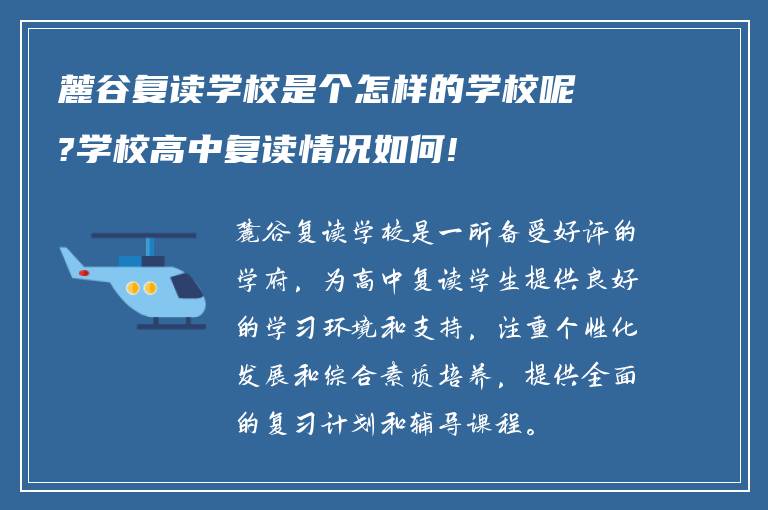 麓谷复读学校是个怎样的学校呢?学校高中复读情况如何!

麓谷复读学校是一所备受好评的学府，为高中复读学生提供良好的学习环境和支持，注重个性化发展和综合素质培养，提供全面的复习计划和辅导课程。